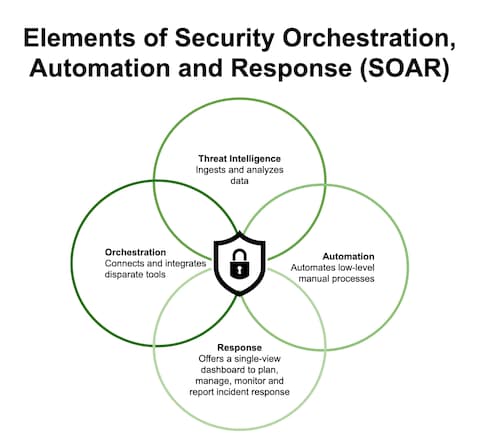 Elements of Security Orchestration, Automation and Response (SOAR)

Threat Intelligence
Ingests and analyzes data

Orchestration
Connects and integrates disparate tools

Automation
Automates low-level manual processes

Response
Offers a single-view dashboard to plan, manage, monitor and report incident response